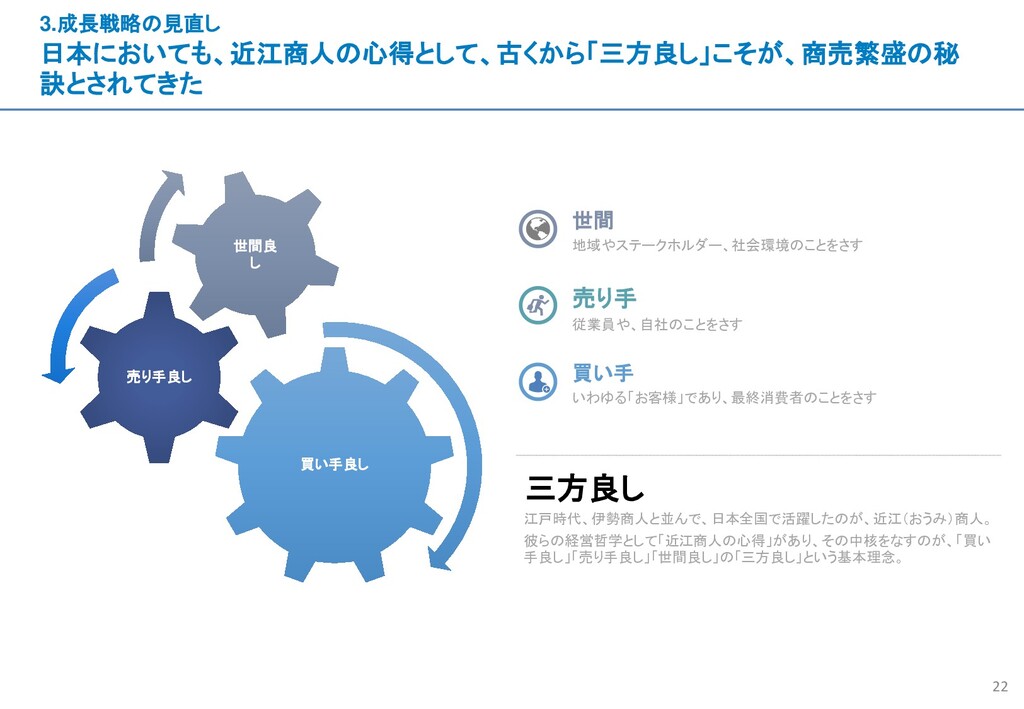 3.成長戦略の見直し

日本においても、近江商人の心得として、古くから「三方良し」こそが、商売繁盛の秘訣とされてきた

世間良し

売り手良し

買い手良し

世間
地域やステークホルダー、社会環境のことをさす

売り手
従業員や、自社のことをさす

買い手
いわゆる「お客様」であり、最終消費者のことをさす

三方良し
江戸時代、伊勢商人と並んで、日本全国で活躍したのが、近江（おうみ）商人。
彼らの経営哲学として「近江商人の心得」があり、その中核をなすのが、「買い手良し」「売り手良し」「世間良し」の「三方良し」という基本理念。

22